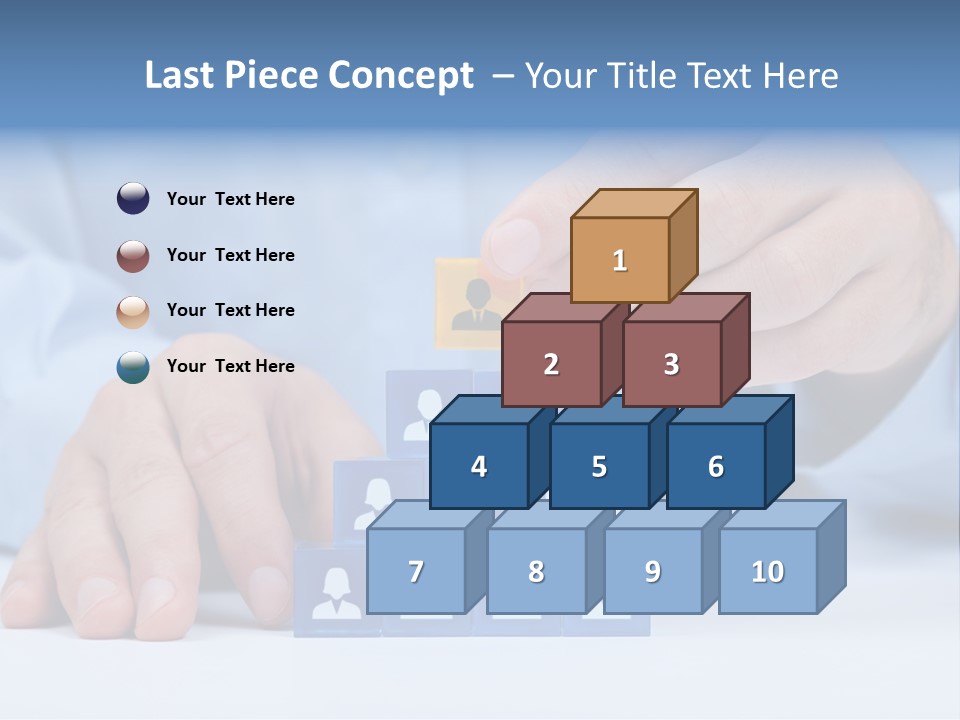 Last Piece Concept – Your Title Text Here

Your Text Here

Your Text Here

Your Text Here

Your Text Here

1

2

3

4

5

6

7

8

9

10